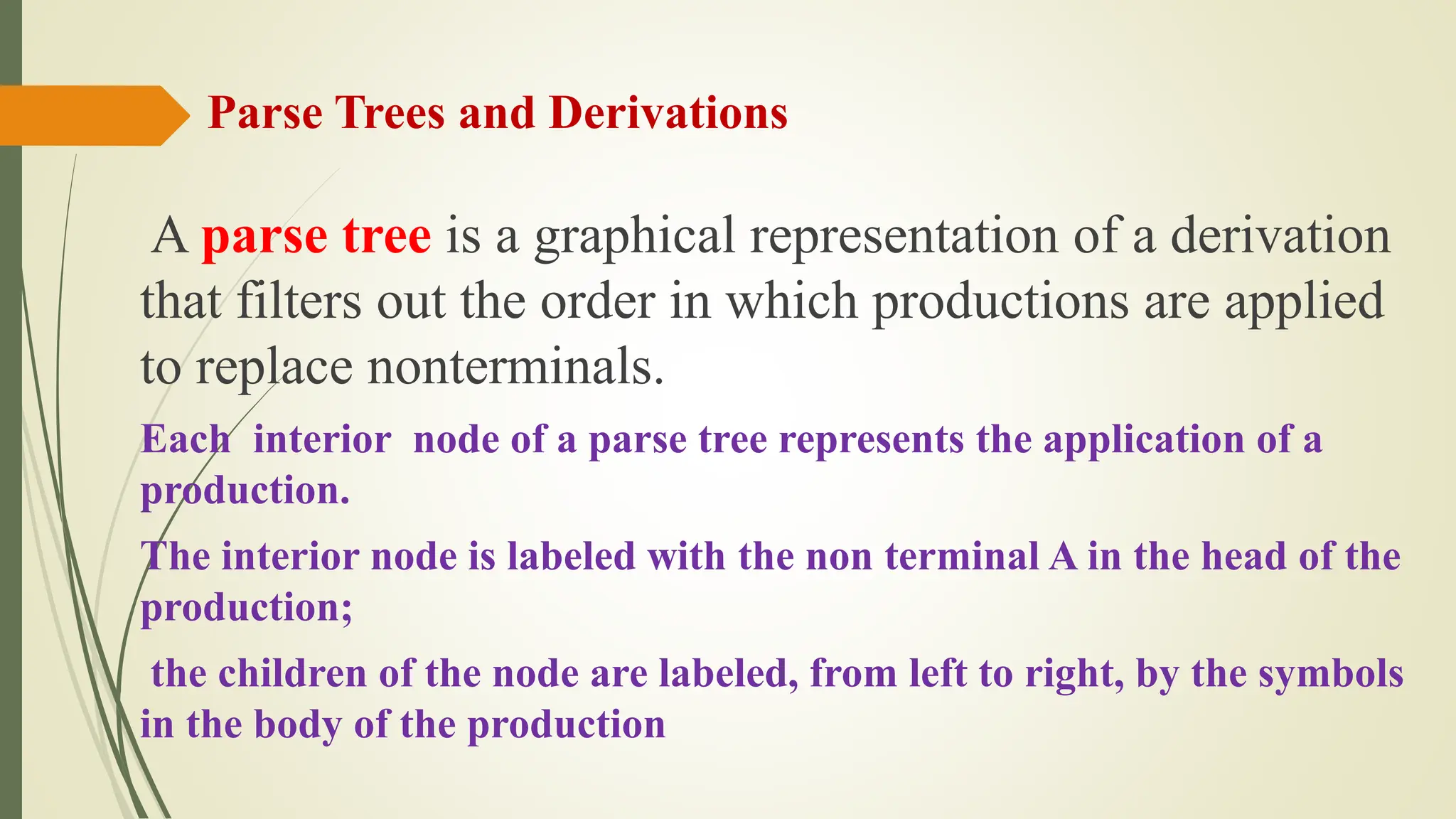 Parse Trees and Derivations

A parse tree is a graphical representation of a derivation that filters out the order in which productions are applied to replace nonterminals.

Each interior node of a parse tree represents the application of a production.

The interior node is labeled with the non terminal A in the head of the production;

the children of the node are labeled, from left to right, by the symbols in the body of the production